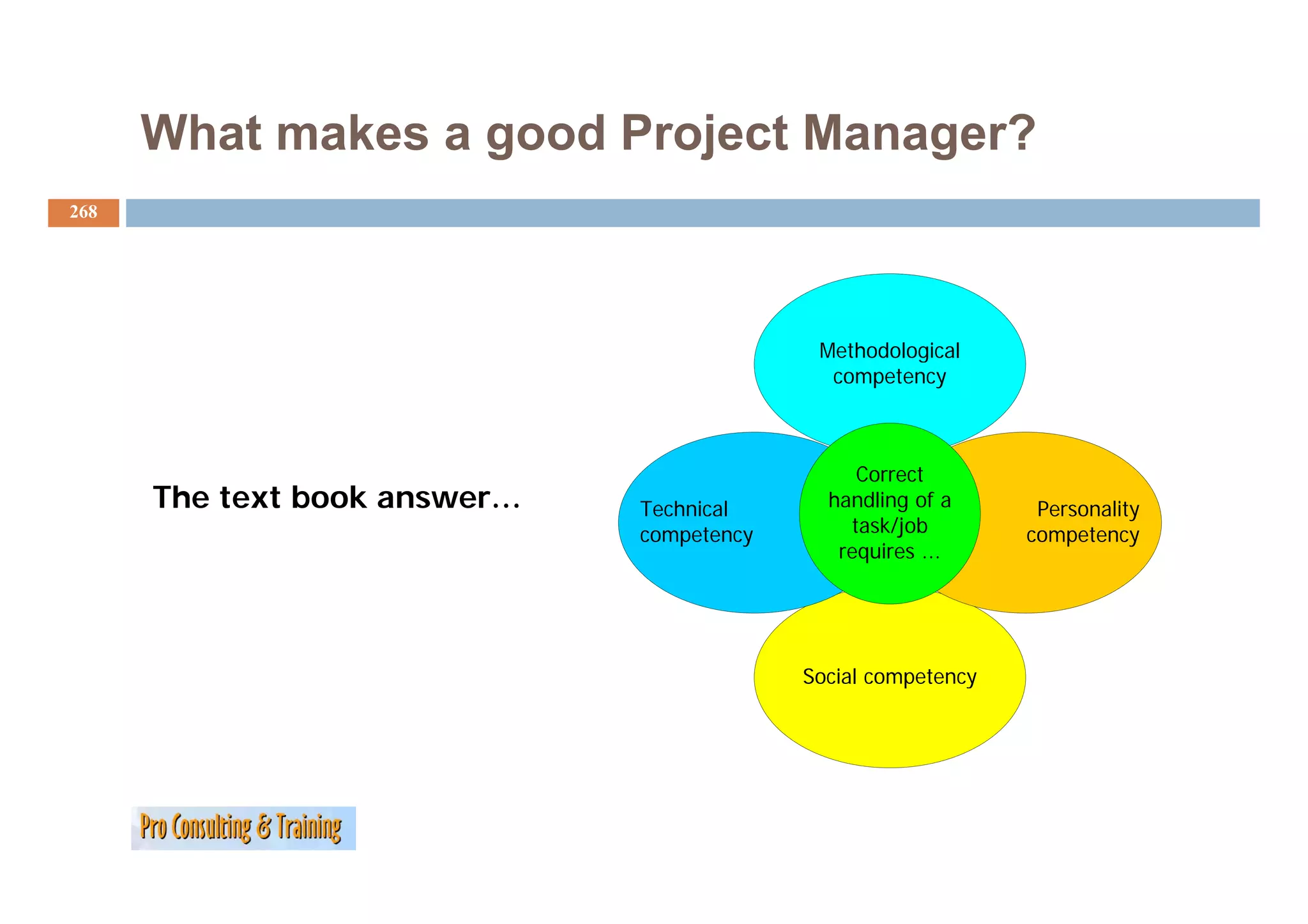 What makes a good Project Manager?

268

The text book answer…

Methodological competency

Technical competency

Correct handling of a task/job requires …

Personality competency

Social competency

Pro Consulting & Training